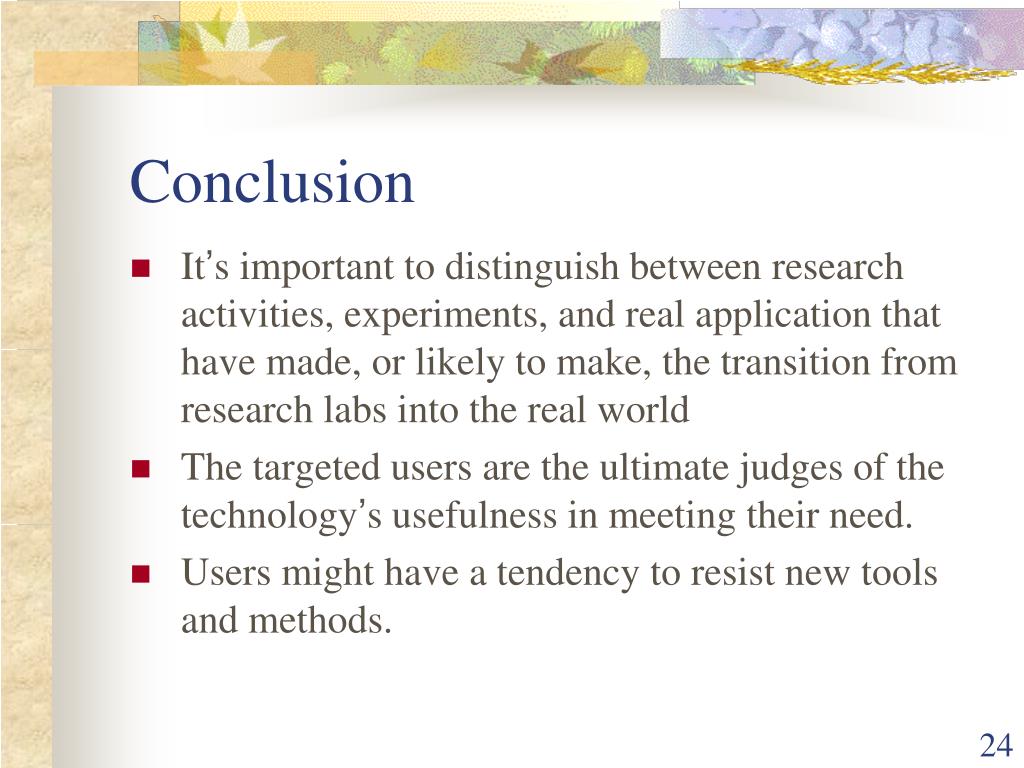 Conclusion

- It's important to distinguish between research activities, experiments, and real application that have made, or likely to make, the transition from research labs into the real world
- The targeted users are the ultimate judges of the technology's usefulness in meeting their need.
- Users might have a tendency to resist new tools and methods.

24